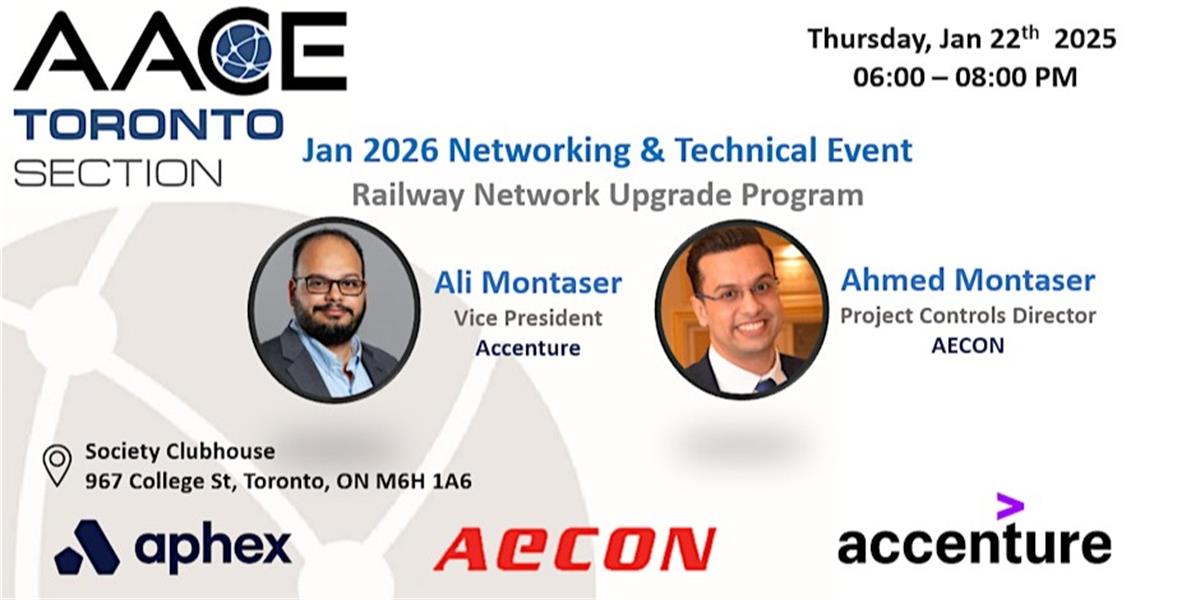 AACE
TORONTO
SECTION

Thursday, Jan 22$^{th}$ 2025
06:00 – 08:00 PM

Jan 2026 Networking & Technical Event
Railway Network Upgrade Program

Ali Montaser
Vice President
Accenture

Ahmed Montaser
Project Controls Director
AECON

Society Clubhouse
967 College St, Toronto, ON M6H 1A6

aphex

AECON

accenture